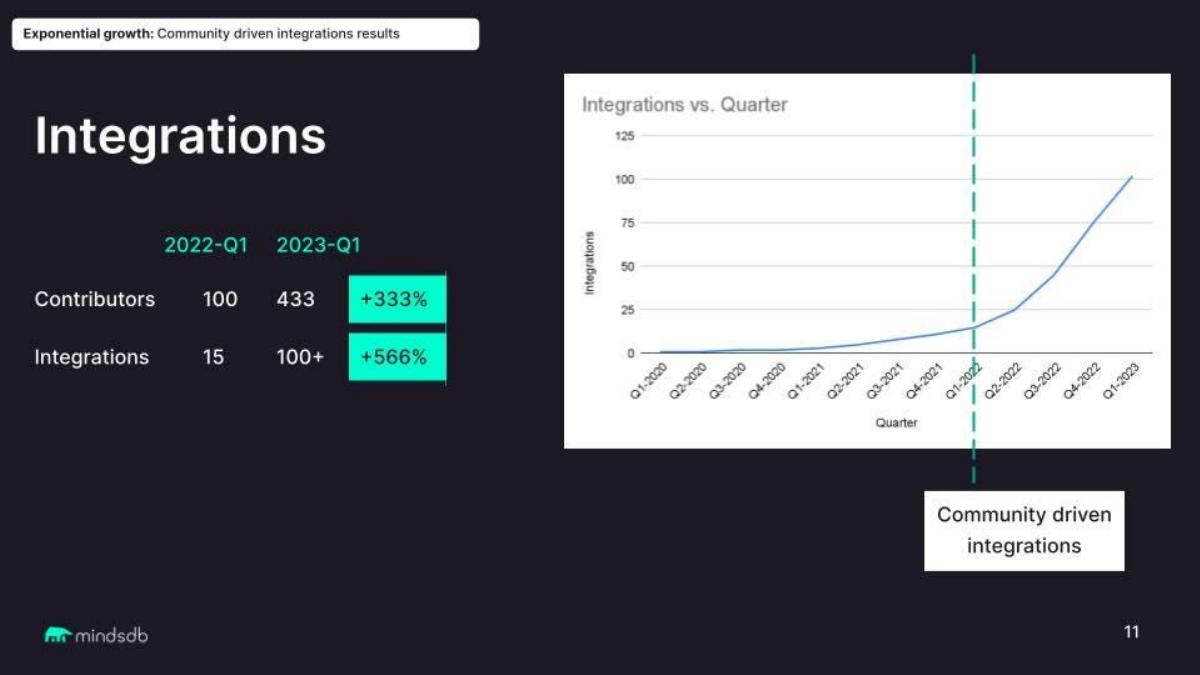 Exponential growth: Community driven integrations results

Integrations

| | 2022-Q1 | 2023-Q1 | |
|---|---|---|---|
| Contributors | 100 | 433 | +333% |
| Integrations | 15 | 100+ | +566% |

Integrations vs. Quarter

125
100
75
50
25
0

Integrations

Q1-2020
Q2-2020
Q3-2020
Q4-2020
Q1-2021
Q2-2021
Q3-2021
Q4-2021
Q1-2022
Q2-2022
Q3-2022
Q4-2022
Q1-2023

Quarter

Community driven integrations

mindsdb

11